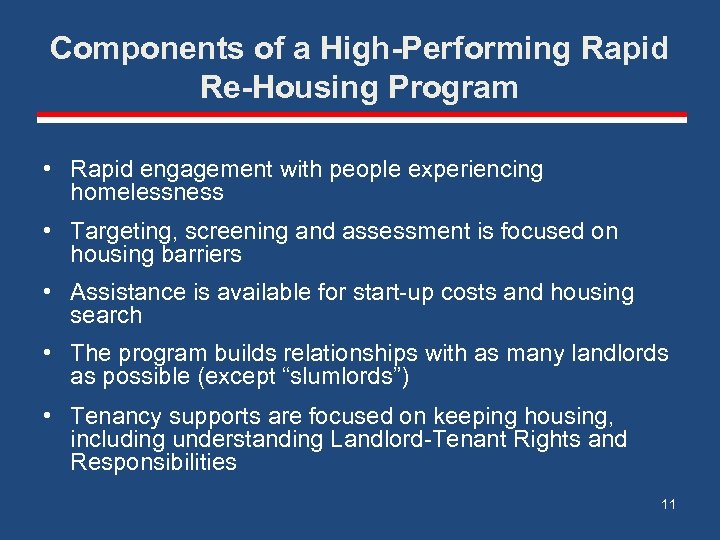 Components of a High-Performing Rapid Re-Housing Program

• Rapid engagement with people experiencing homelessness

• Targeting, screening and assessment is focused on housing barriers

• Assistance is available for start-up costs and housing search

• The program builds relationships with as many landlords as possible (except “slumlords”)

• Tenancy supports are focused on keeping housing, including understanding Landlord-Tenant Rights and Responsibilities

11